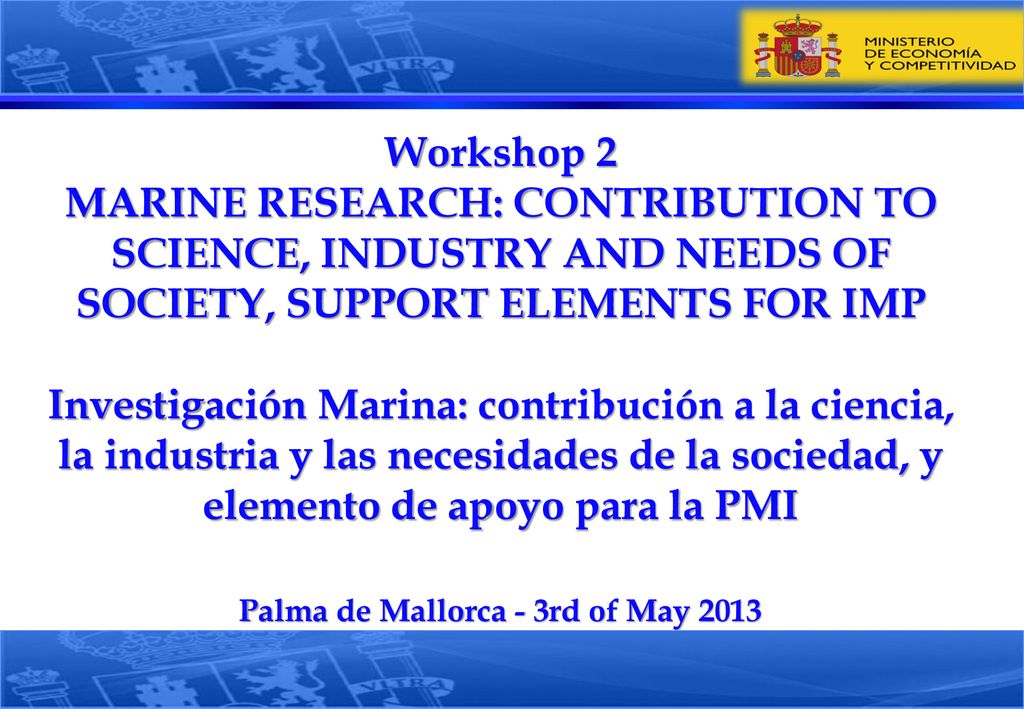 MINISTERIO DE ECONOMÍA Y COMPETITIVIDAD

Workshop 2
MARINE RESEARCH: CONTRIBUTION TO SCIENCE, INDUSTRY AND NEEDS OF SOCIETY, SUPPORT ELEMENTS FOR IMP

Investigación Marina: contribución a la ciencia, la industria y las necesidades de la sociedad, y elemento de apoyo para la PMI

Palma de Mallorca - 3rd of May 2013